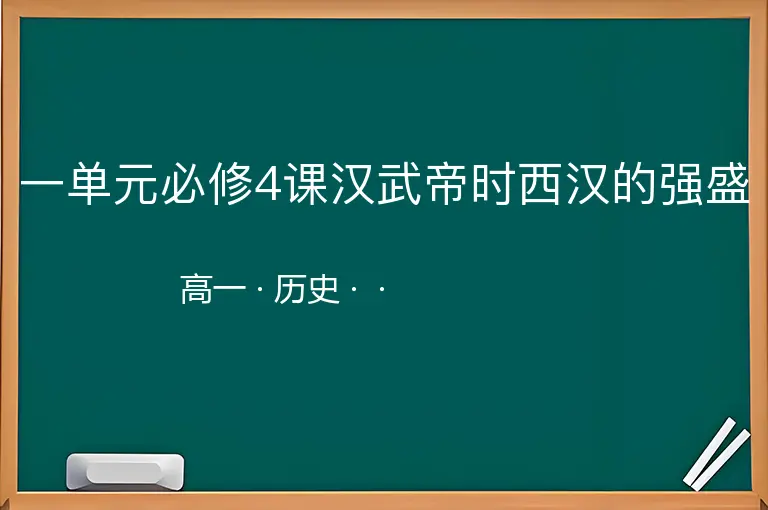 一单元必修4课汉武帝时西汉的强盛

高一 · 历史 · ·